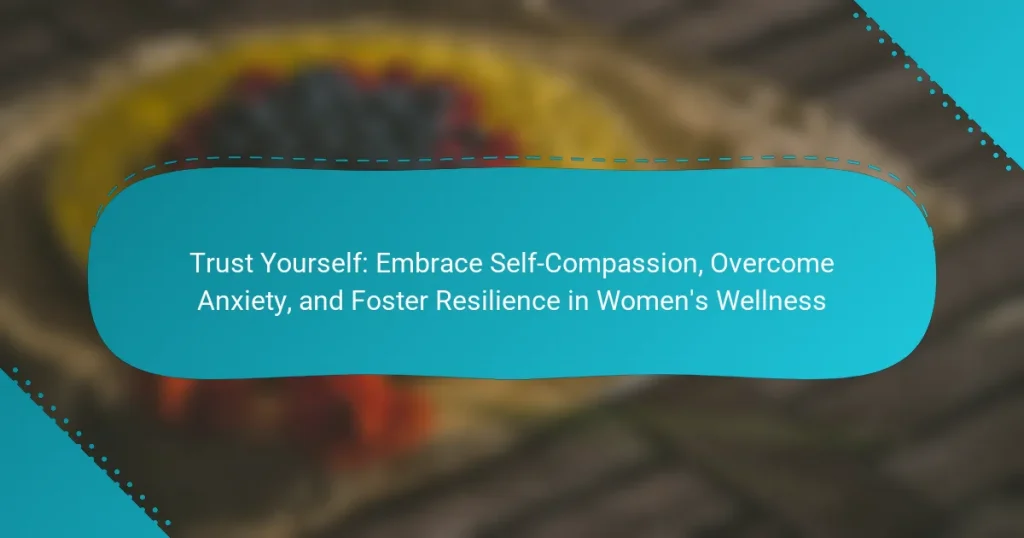 Trust Yourself: Embrace Self-Compassion, Overcome Anxiety, and Foster Resilience in Women's Wellness